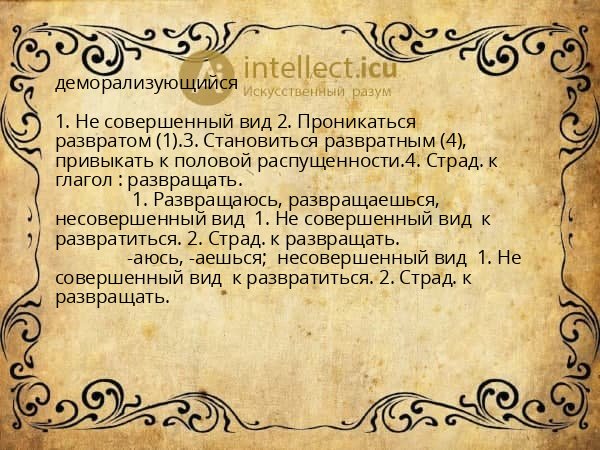 intellect.icu
Искусственный разум

деморализующийся

1. Не совершенный вид 2. Проникаться развратом (1).3. Становиться развратным (4), привыкать к половой распущенности.4. Страд. к глагол : развращать.

1. Развращаюсь, развращаешься, несовершенный вид 1. Не совершенный вид к развратиться. 2. Страд. к развращать.

-аюсь, -аешься; несовершенный вид 1. Не совершенный вид к развратиться. 2. Страд. к развращать.